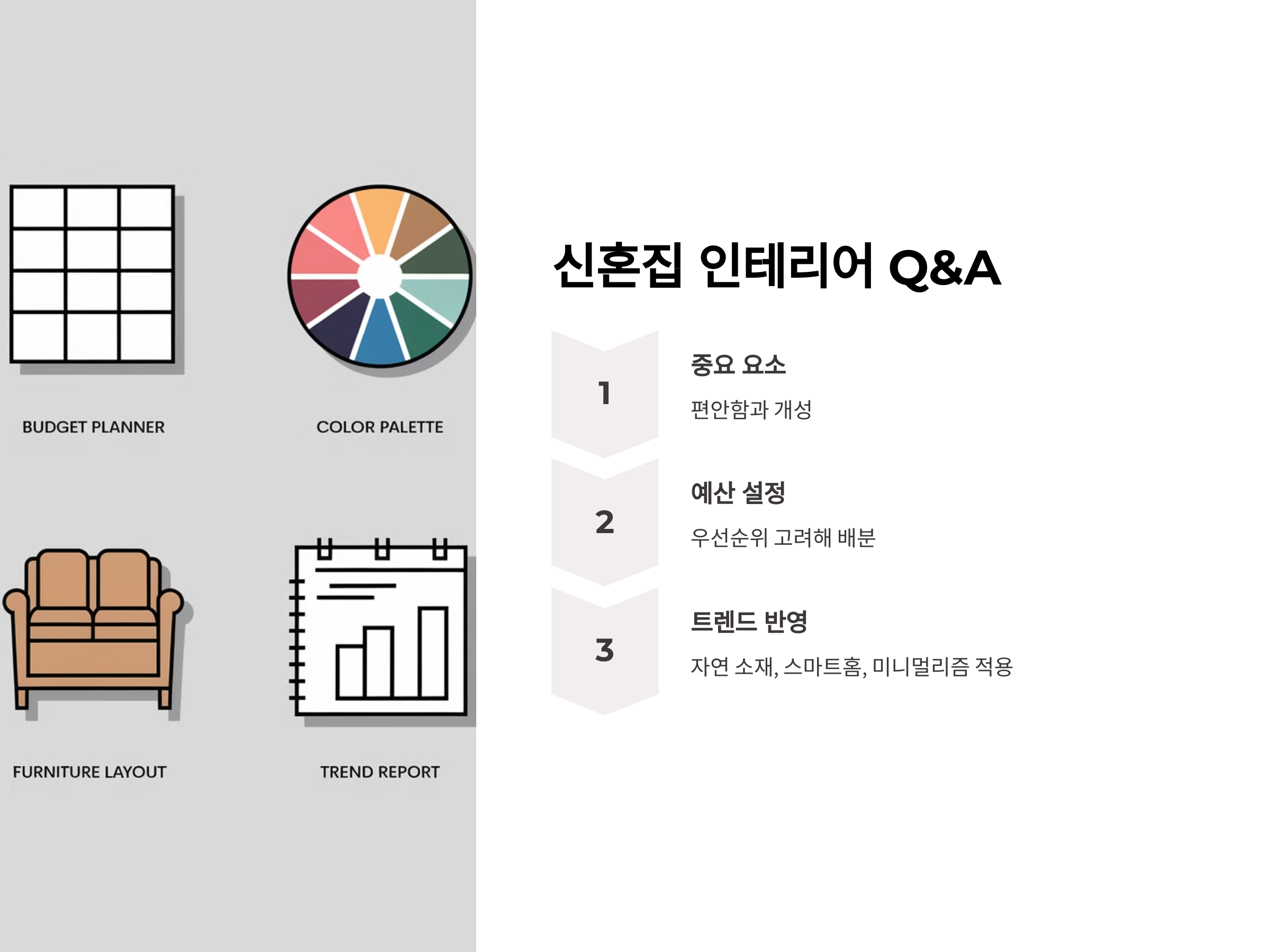 BUDGET PLANNER

COLOR PALETTE

FURNITURE LAYOUT

TREND REPORT

신혼집 인테리어 Q&A

1

중요 요소

편안함과 개성

2

예산 설정

우선순위 고려해 배분

3

트렌드 반영

자연 소재, 스마트홈, 미니멀리즘 적용